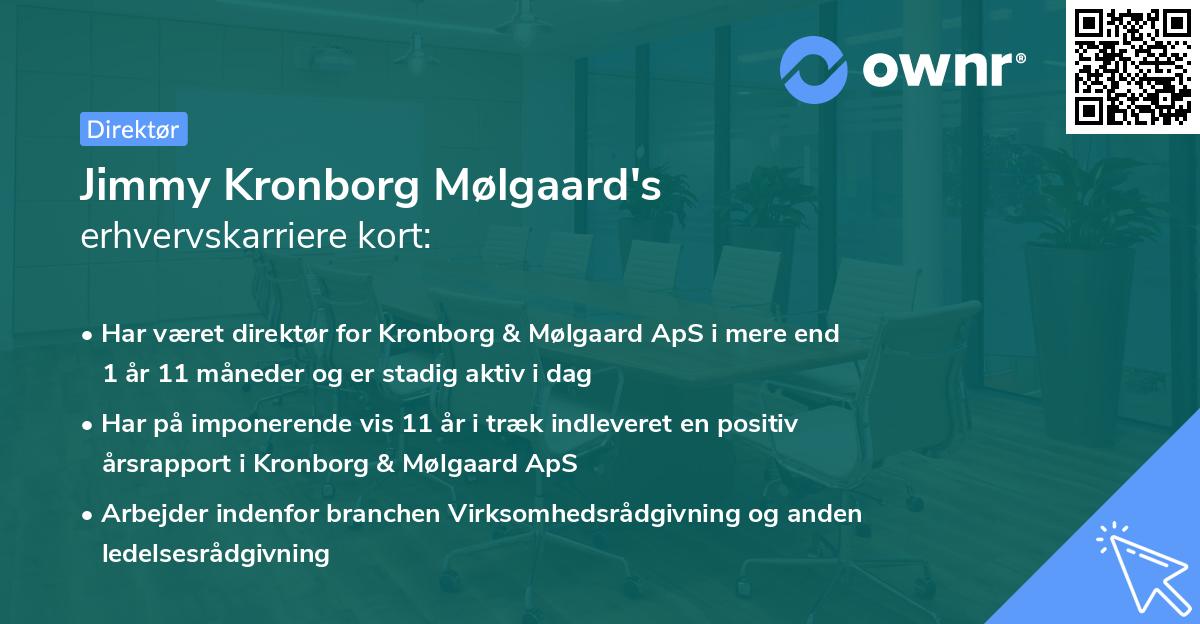 ownr®

Direktør

Jimmy Kronborg Mølgaard's erhvervskarriere kort:

• Har været direktør for Kronborg & Mølgaard ApS i mere end 1 år 11 måneder og er stadig aktiv i dag

• Har på imponerende vis 11 år i træk indleveret en positiv årsrapport i Kronborg & Mølgaard ApS

• Arbejder indenfor branchen Virksomhedsrådgivning og anden ledelsesrådgivning